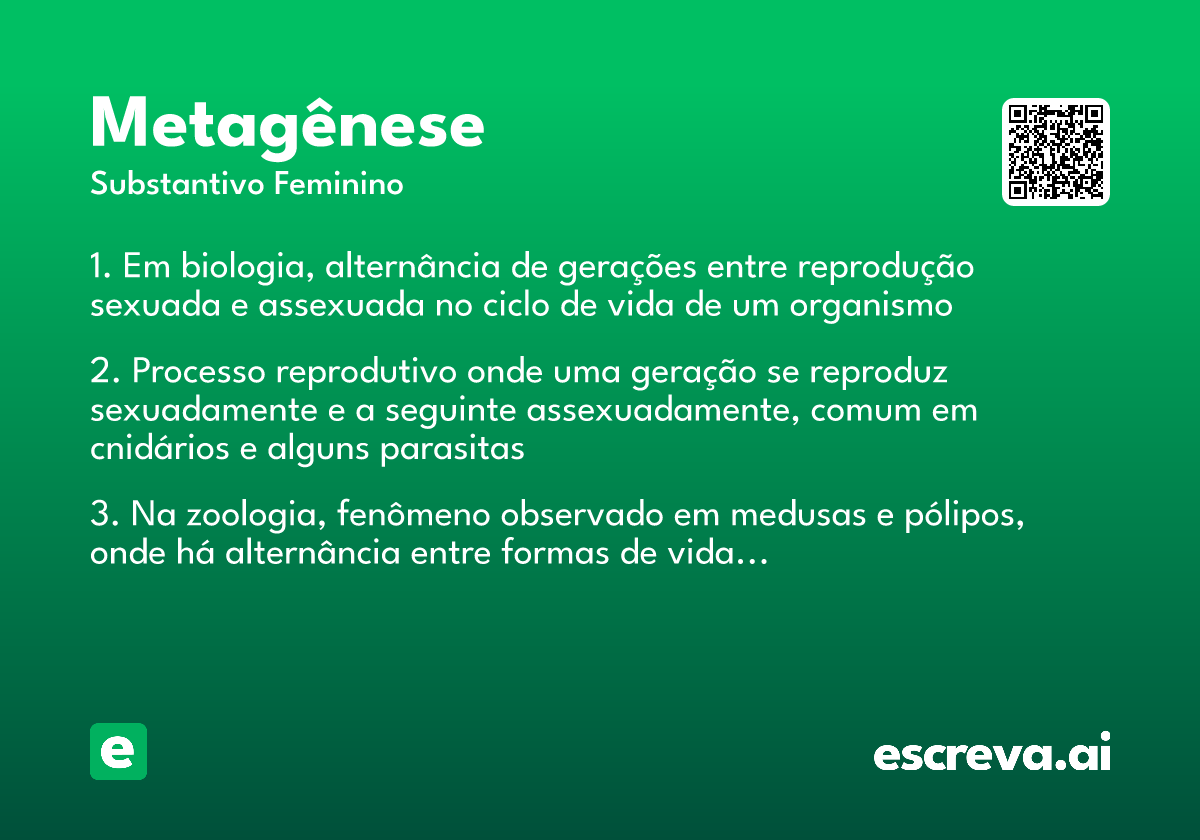 Metagênese
Substantivo Feminino

1. Em biologia, alternância de gerações entre reprodução sexuada e assexuada no ciclo de vida de um organismo

2. Processo reprodutivo onde uma geração se reproduz sexuadamente e a seguinte assexuadamente, comum em cnidários e alguns parasitas

3. Na zoologia, fenômeno observado em medusas e pólipos, onde há alternância entre formas de vida...

e

escreva.ai